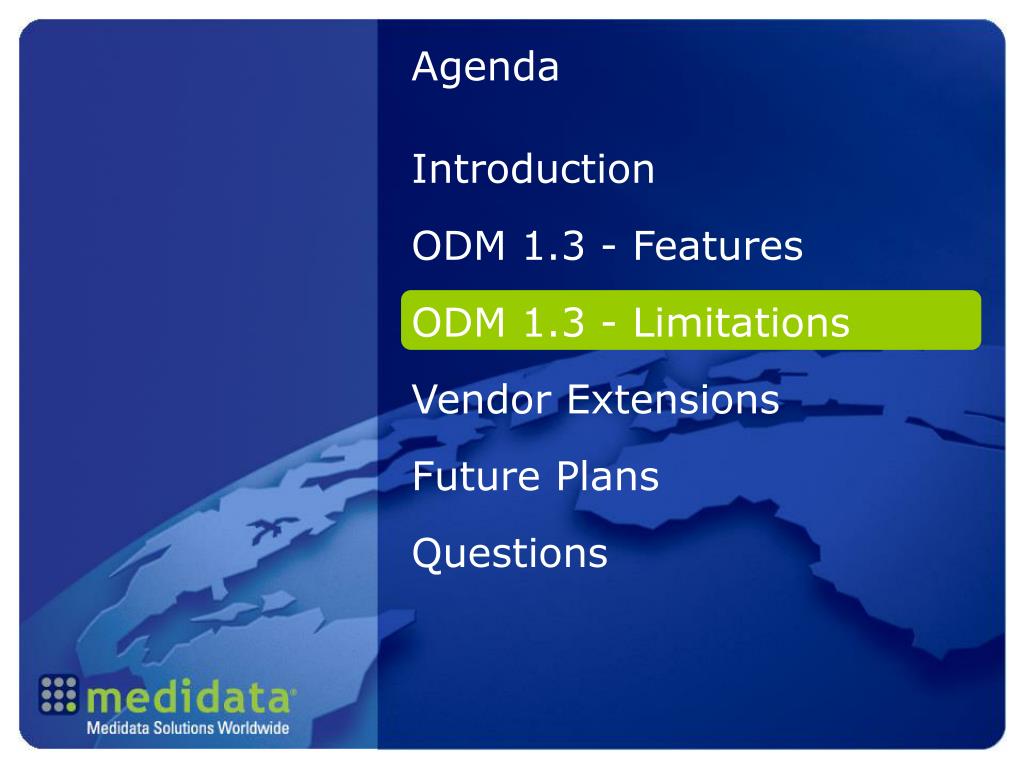 Agenda

Introduction

ODM 1.3 - Features

ODM 1.3 - Limitations

Vendor Extensions

Future Plans

Questions

medidata®
Medidata Solutions Worldwide